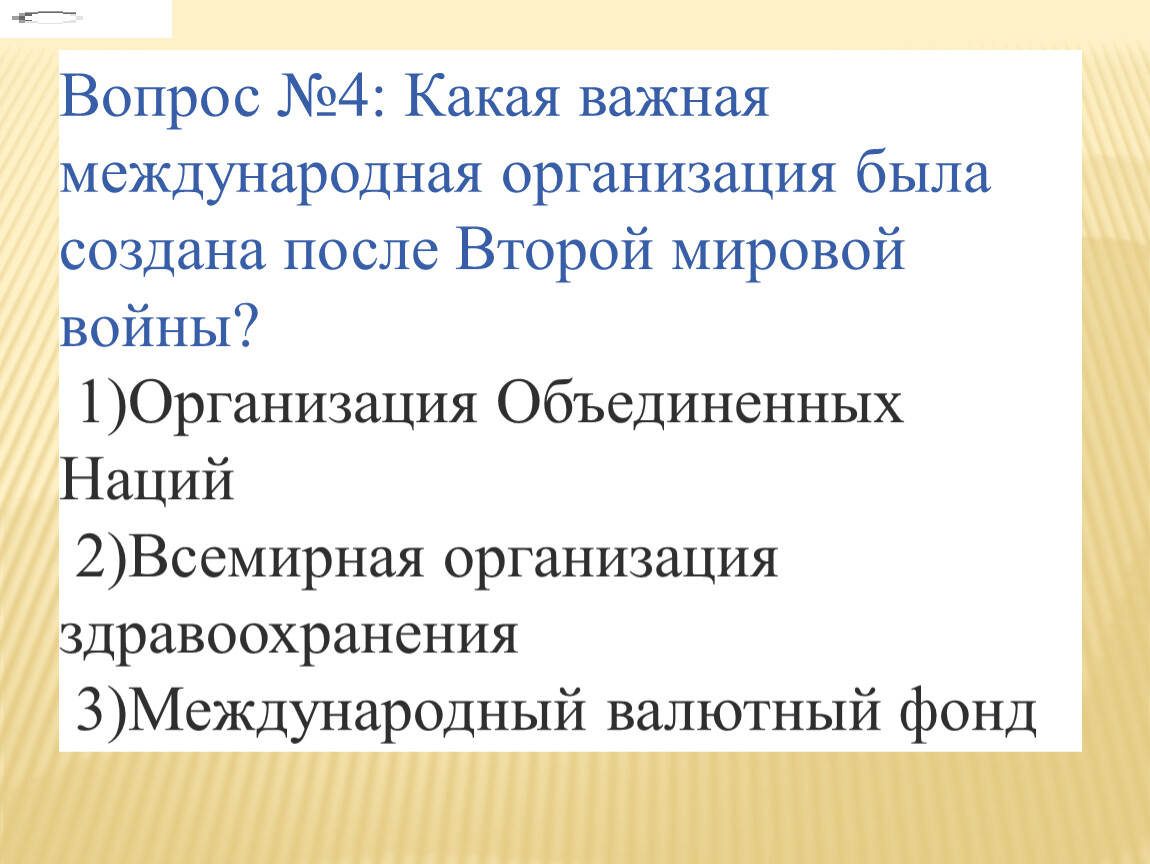 Вопрос №4: Какая важная международная организация была создана после Второй мировой войны?

1)Организация Объединенных Наций

2)Всемирная организация здравоохранения

3)Международный валютный фонд